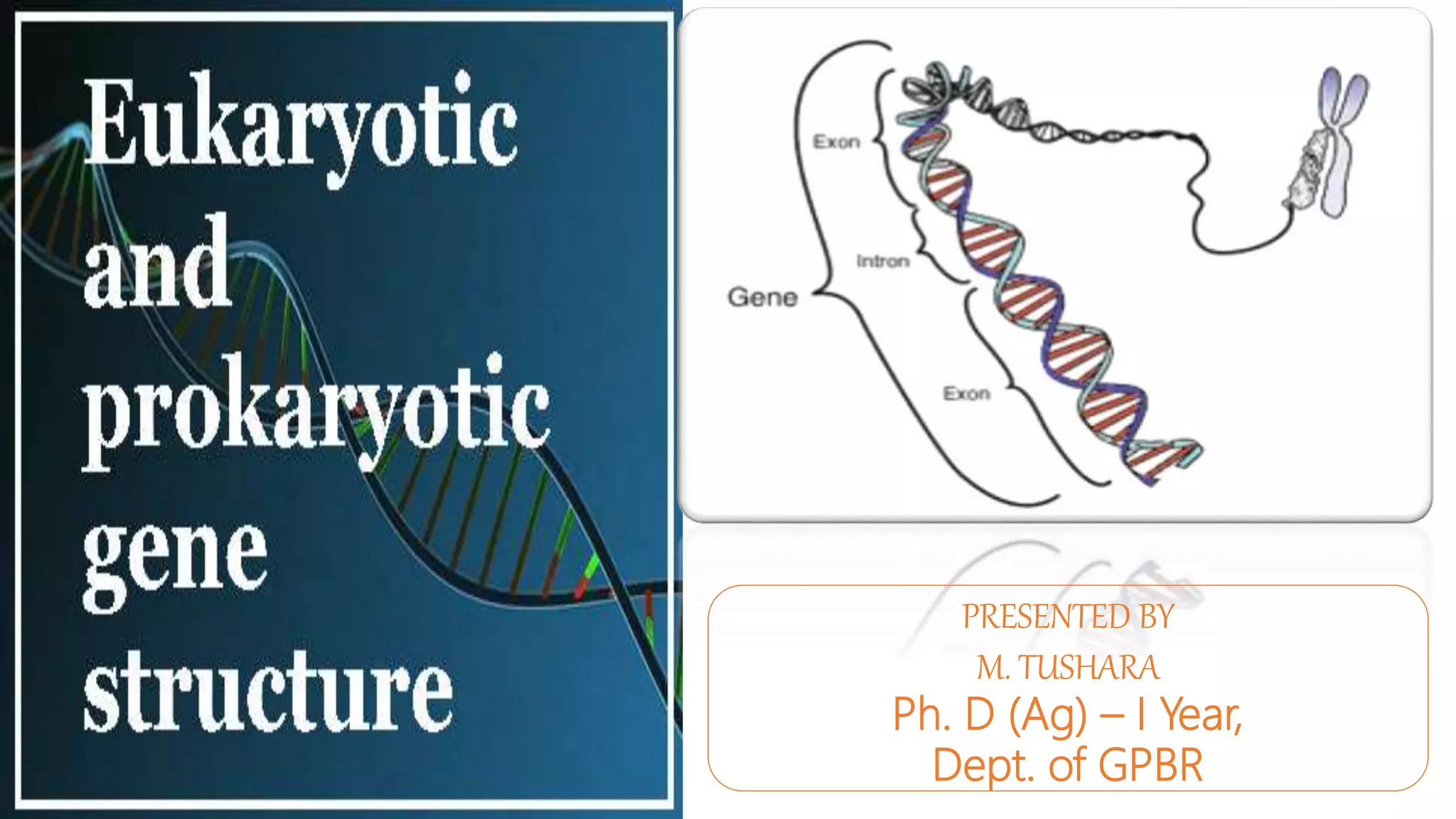 Eukaryotic and prokaryotic gene structure

Exon
Intron
Gene
Exon

PRESENTED BY
M. TUSHARA
Ph. D (Ag) – I Year,
Dept. of GPBR